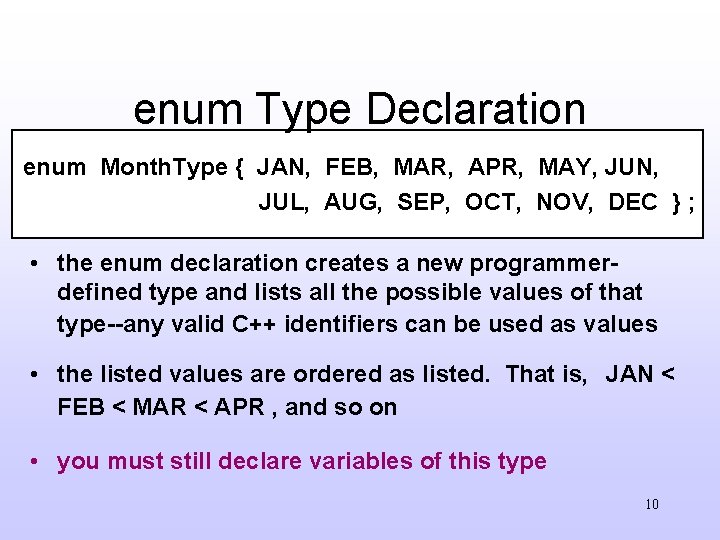 enum Type Declaration

enum MonthType { JAN, FEB, MAR, APR, MAY, JUN,
JUL, AUG, SEP, OCT, NOV, DEC } ;

• the enum declaration creates a new programmer-defined type and lists all the possible values of that type--any valid C++ identifiers can be used as values

• the listed values are ordered as listed. That is, JAN < FEB < MAR < APR , and so on

• you must still declare variables of this type

10